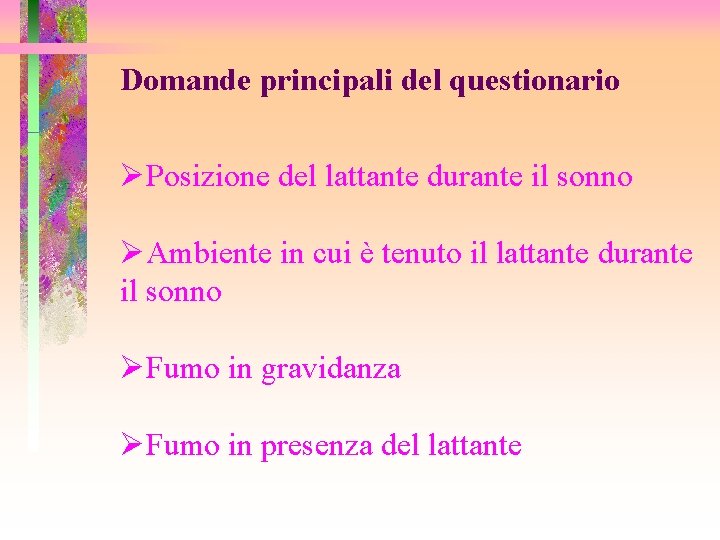 Domande principali del questionario

➢Posizione del lattante durante il sonno

➢Ambiente in cui è tenuto il lattante durante il sonno

➢Fumo in gravidanza

➢Fumo in presenza del lattante